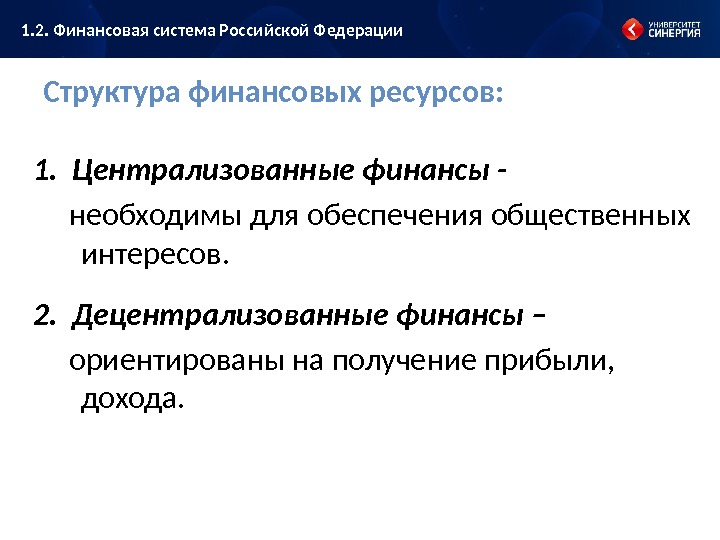 1.2. Финансовая система Российской Федерации

УНИВЕРСИТЕТ СИНЕРГИЯ

Структура финансовых ресурсов:

1. Централизованные финансы - необходимы для обеспечения общественных интересов.

2. Децентрализованные финансы – ориентированы на получение прибыли, дохода.